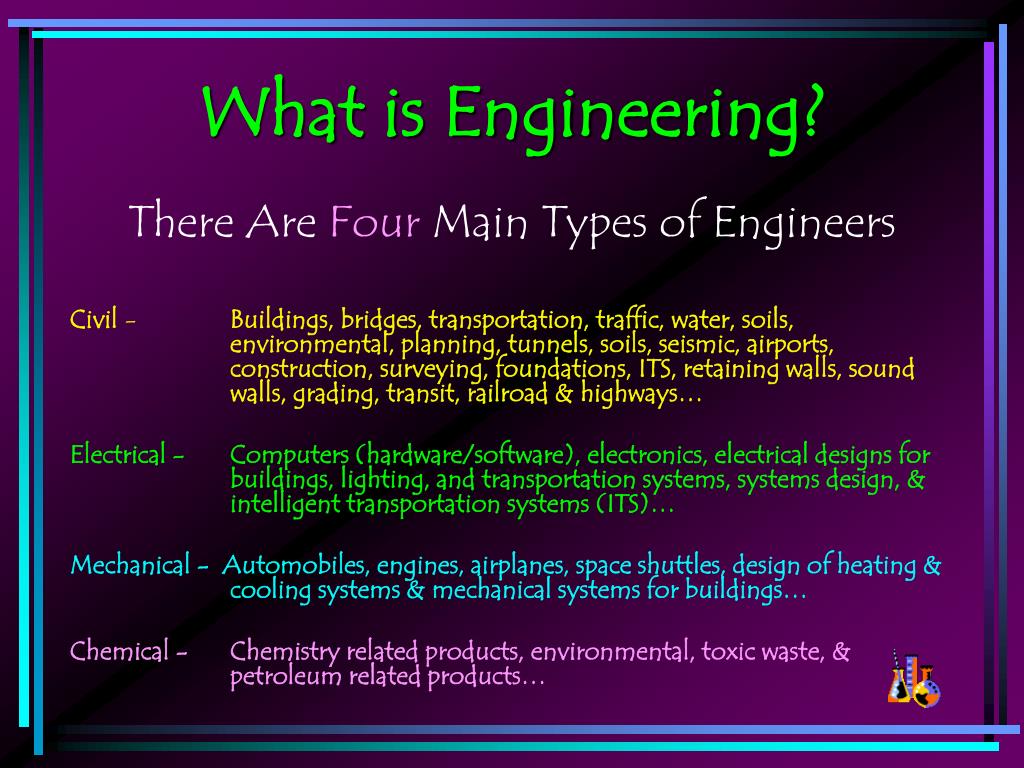 What is Engineering?

There Are Four Main Types of Engineers

Civil - Buildings, bridges, transportation, traffic, water, soils, environmental, planning, tunnels, soils, seismic, airports, construction, surveying, foundations, ITS, retaining walls, sound walls, grading, transit, railroad & highways…

Electrical - Computers (hardware/software), electronics, electrical designs for buildings, lighting, and transportation systems, systems design, & intelligent transportation systems (ITS)…

Mechanical - Automobiles, engines, airplanes, space shuttles, design of heating & cooling systems & mechanical systems for buildings…

Chemical - Chemistry related products, environmental, toxic waste, & petroleum related products…